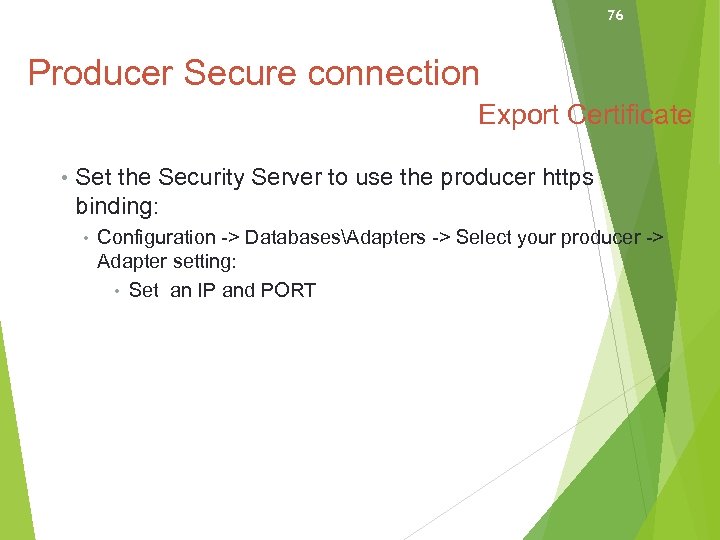 76

Producer Secure connection

Export Certificate

• Set the Security Server to use the producer https binding:

• Configuration -> Databases\Adapters -> Select your producer -> Adapter setting:

• Set  an IP and PORT